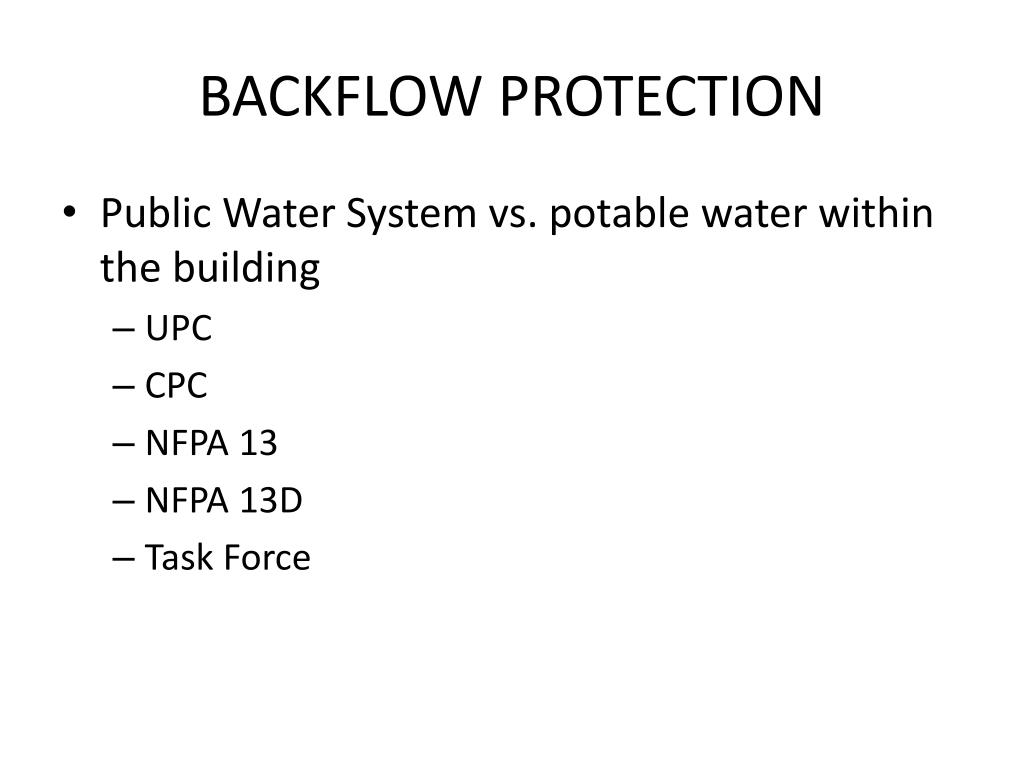 BACKFLOW PROTECTION

• Public Water System vs. potable water within the building
– UPC
– CPC
– NFPA 13
– NFPA 13D
– Task Force